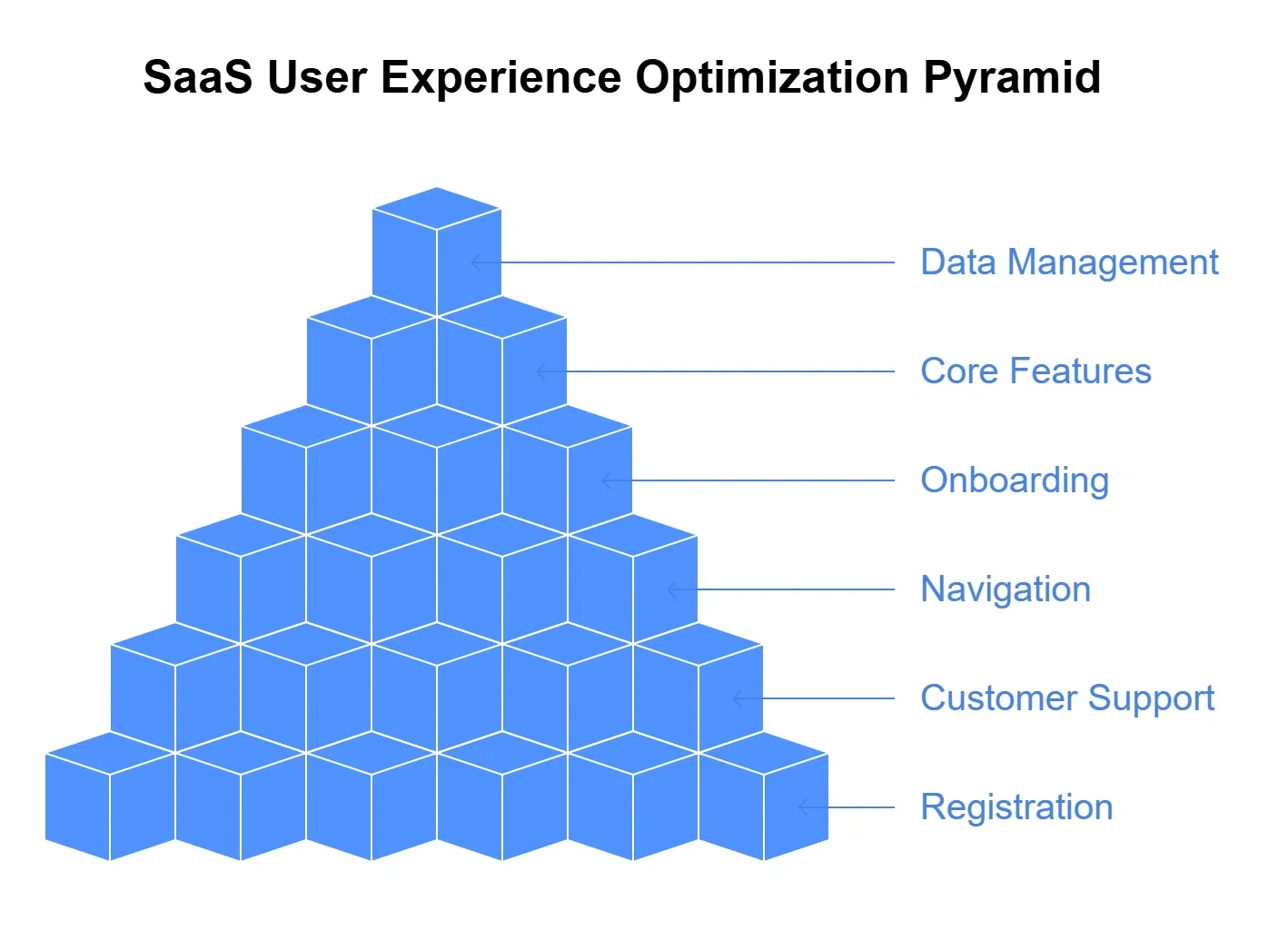 SaaS User Experience Optimization Pyramid

Data Management

Core Features

Onboarding

Navigation

Customer Support

Registration